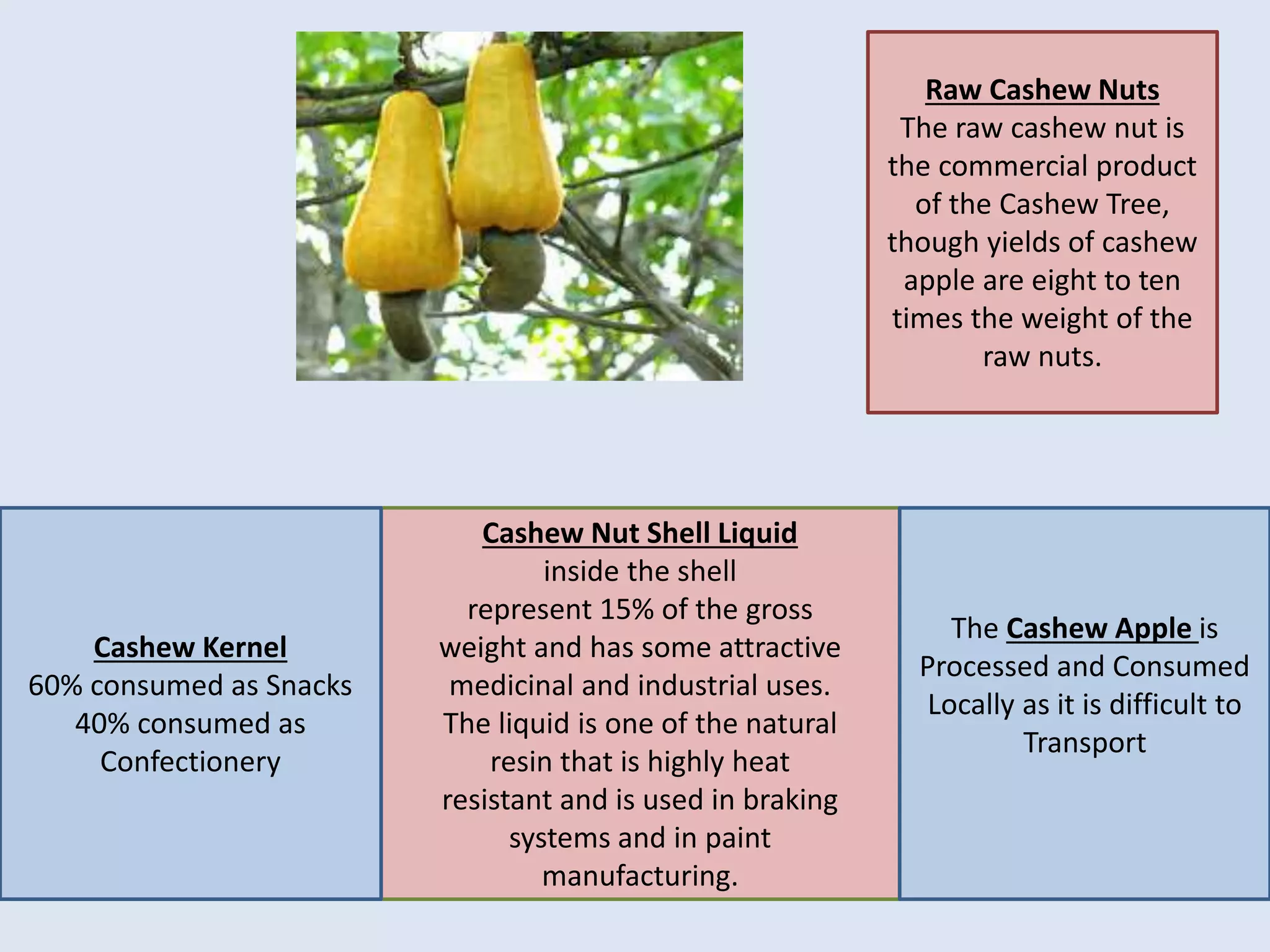 Raw Cashew Nuts
The raw cashew nut is the commercial product of the Cashew Tree, though yields of cashew apple are eight to ten times the weight of the raw nuts.

Cashew Kernel
60% consumed as Snacks
40% consumed as Confectionery

Cashew Nut Shell Liquid
inside the shell represent 15% of the gross weight and has some attractive medicinal and industrial uses. The liquid is one of the natural resin that is highly heat resistant and is used in braking systems and in paint manufacturing.

The Cashew Apple is Processed and Consumed Locally as it is difficult to Transport